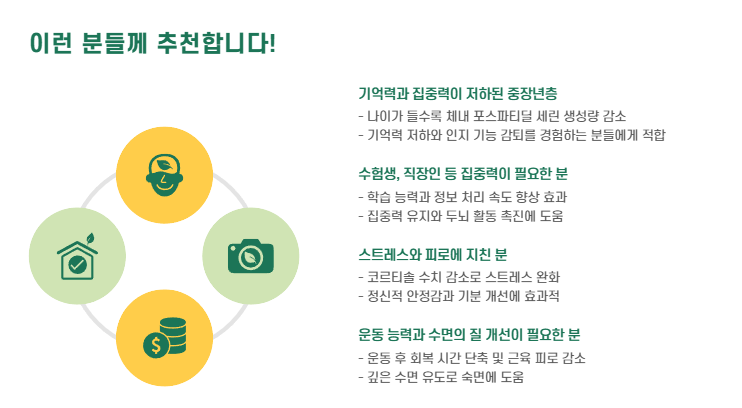 이런 분들께 추천합니다!

기억력과 집중력이 저하된 중장년층
- 나이가 들수록 체내 포스파티딜 세린 생성량 감소
- 기억력 저하와 인지 기능 감퇴를 경험하는 분들에게 적합

수험생, 직장인 등 집중력이 필요한 분
- 학습 능력과 정보 처리 속도 향상 효과
- 집중력 유지와 두뇌 활동 촉진에 도움

스트레스와 피로에 지친 분
- 코르티솔 수치 감소로 스트레스 완화
- 정신적 안정감과 기분 개선에 효과적

운동 능력과 수면의 질 개선이 필요한 분
- 운동 후 회복 시간 단축 및 근육 피로 감소
- 깊은 수면 유도로 숙면에 도움